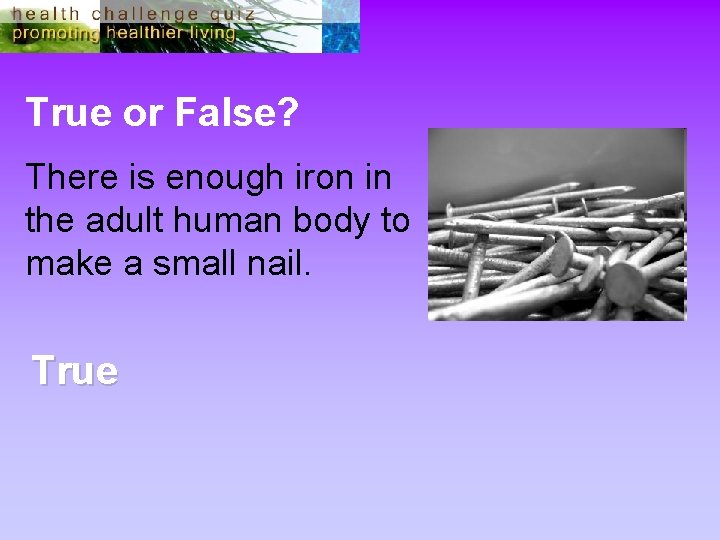 health challenge quiz
promoting healthier living

True or False?

There is enough iron in the adult human body to make a small nail.

True